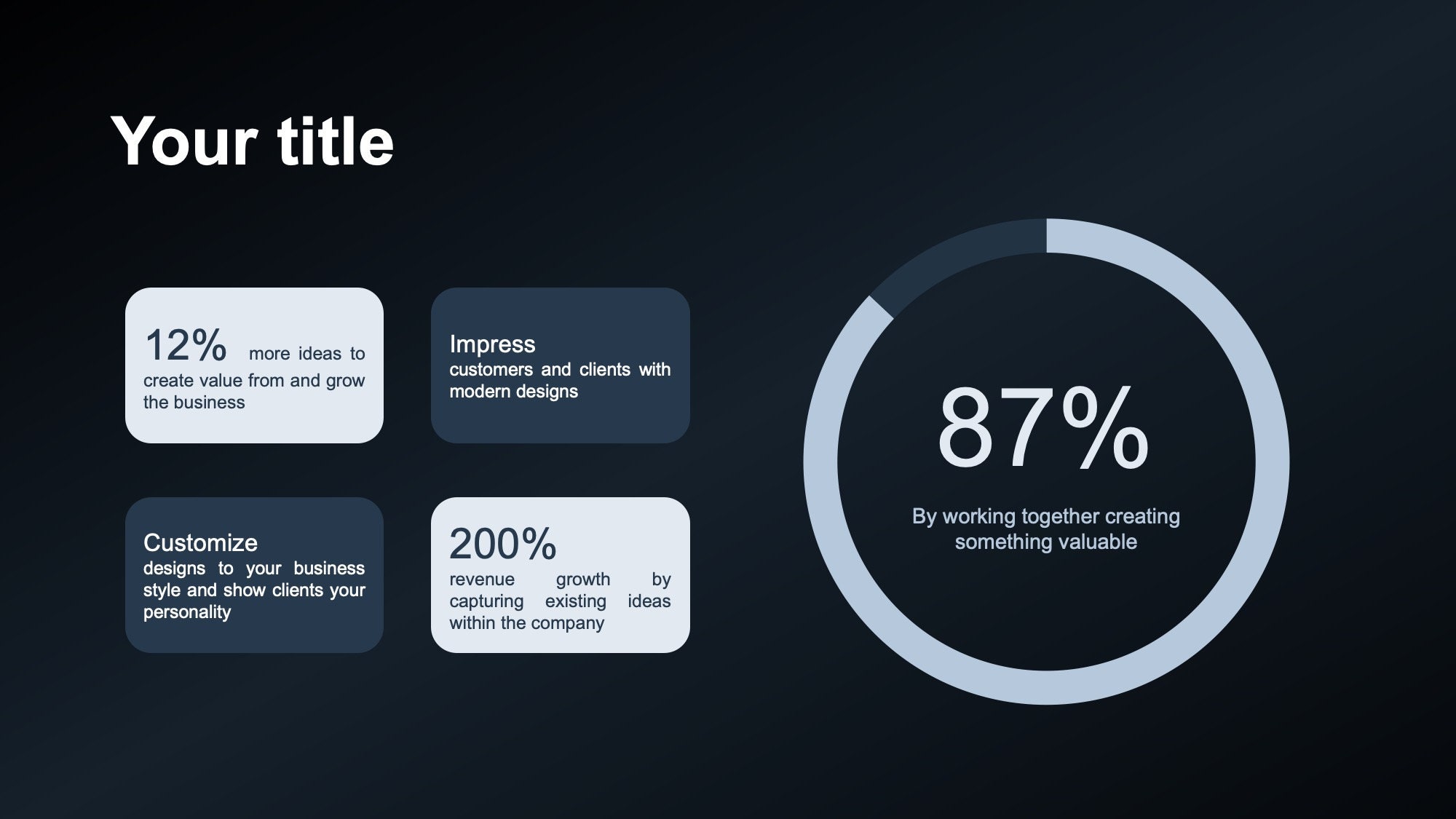 Your title

12% more ideas to create value from and grow the business

Impress
customers and clients with modern designs

Customize
designs to your business style and show clients your personality

200%
revenue growth by capturing existing ideas within the company

87%

By working together creating something valuable